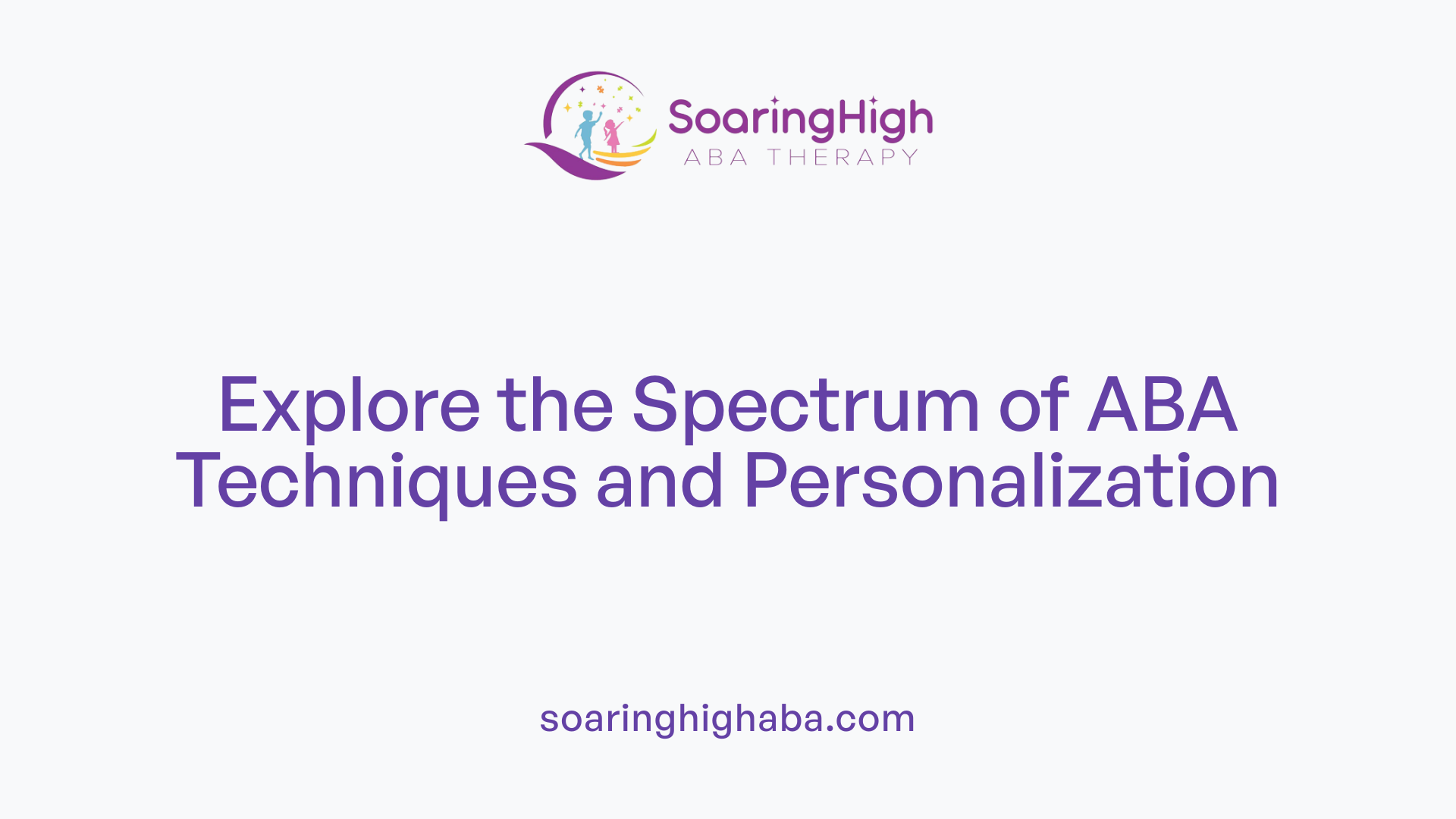 SoaringHigh
ABA THERAPY

Explore the Spectrum of ABA Techniques and Personalization

soaringhighaba.com